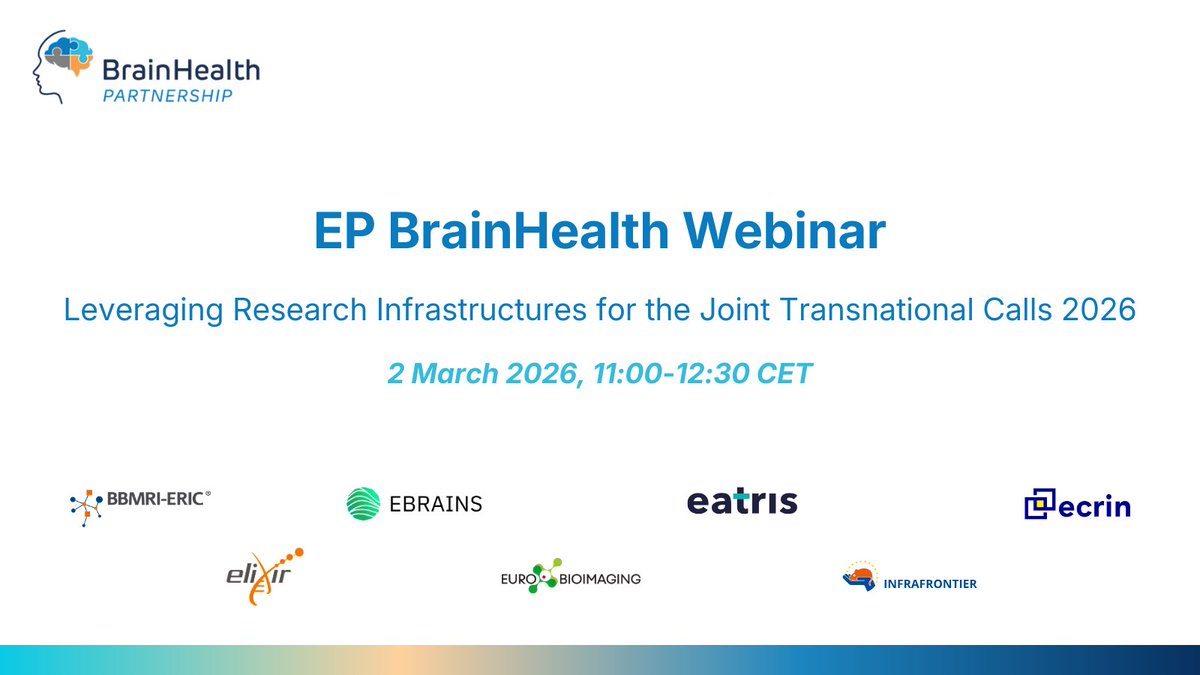 BrainHealth PARTNERSHIP

EP BrainHealth Webinar

Leveraging Research Infrastructures for the Joint Transnational Calls 2026

2 March 2026, 11:00-12:30 CET

BBMRI-ERIC®

EBRAINS

eatris

ecrin

elixir

EURO BIOIMAGING

INFRAFRONTIER